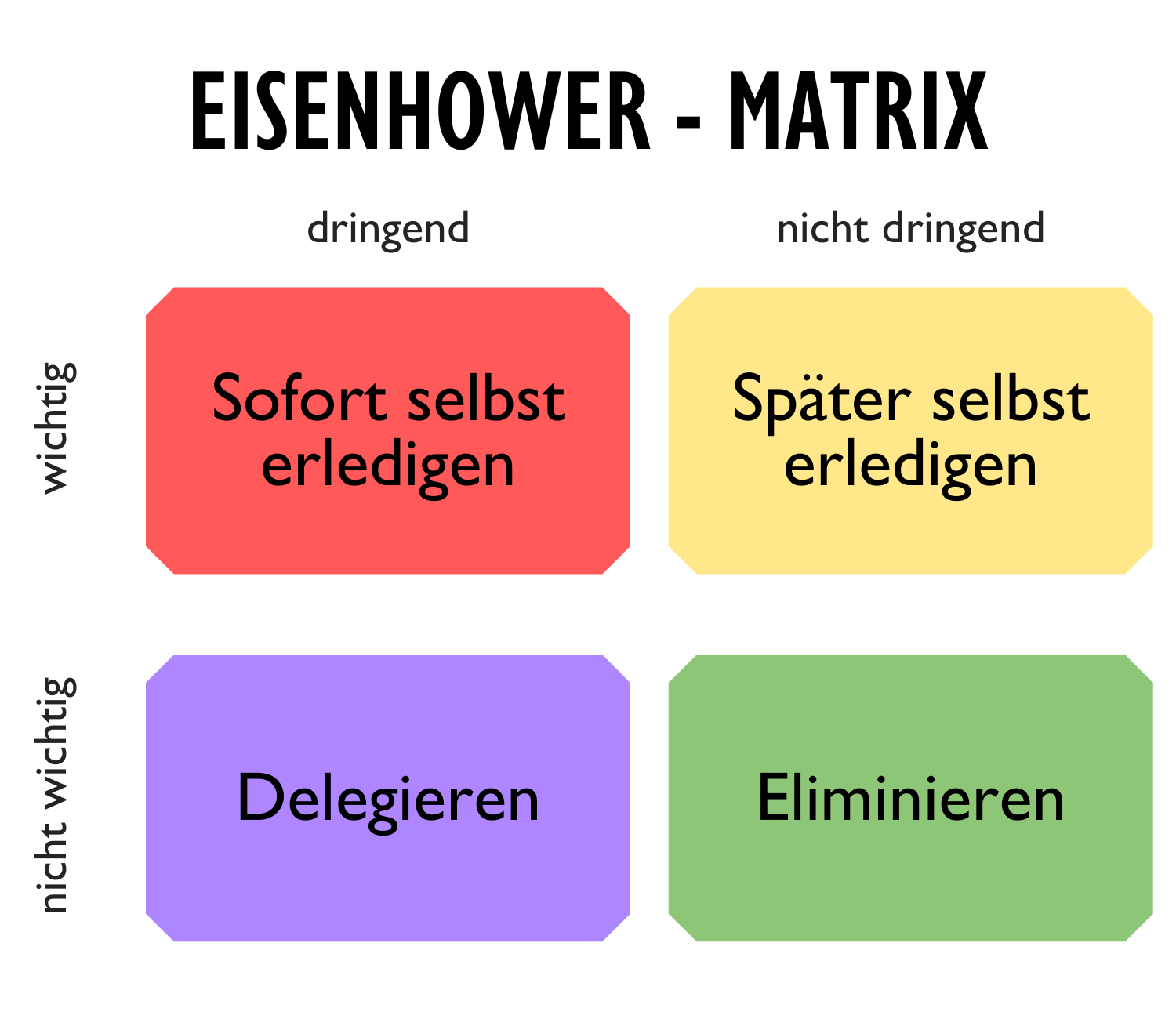 EISENHOWER - MATRIX

| | dringend | nicht dringend |
|---|---|---|
| wichtig | Sofort selbst erledigen | Später selbst erledigen |
| nicht wichtig | Delegieren | Eliminieren |